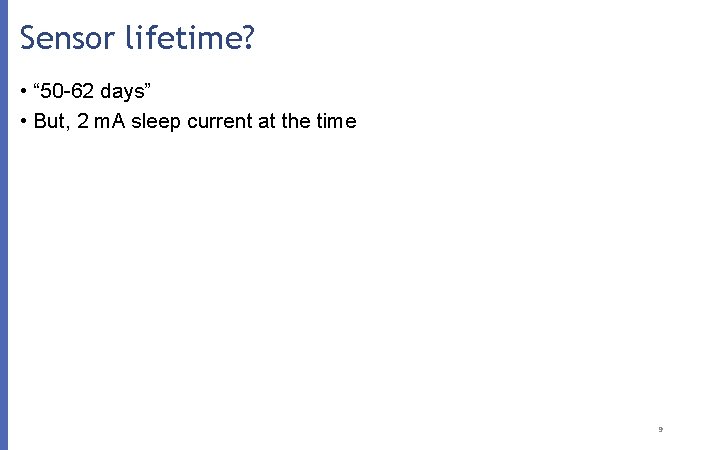 Sensor lifetime?

• “50-62 days”
• But, 2 mA sleep current at the time

9